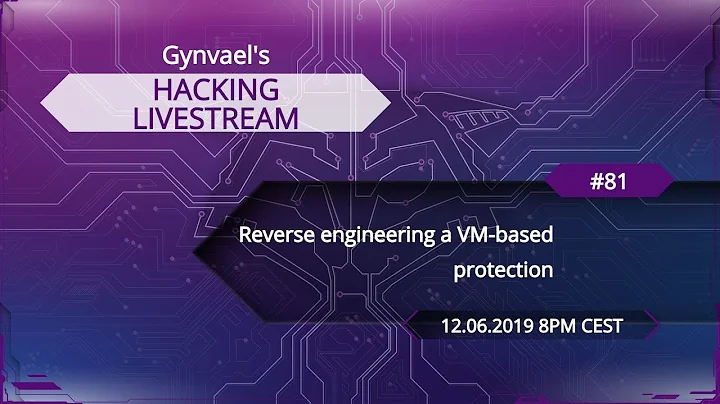 Gynvael's
HACKING LIVESTREAM

#81

Reverse engineering a VM-based protection

12.06.2019 8PM CEST